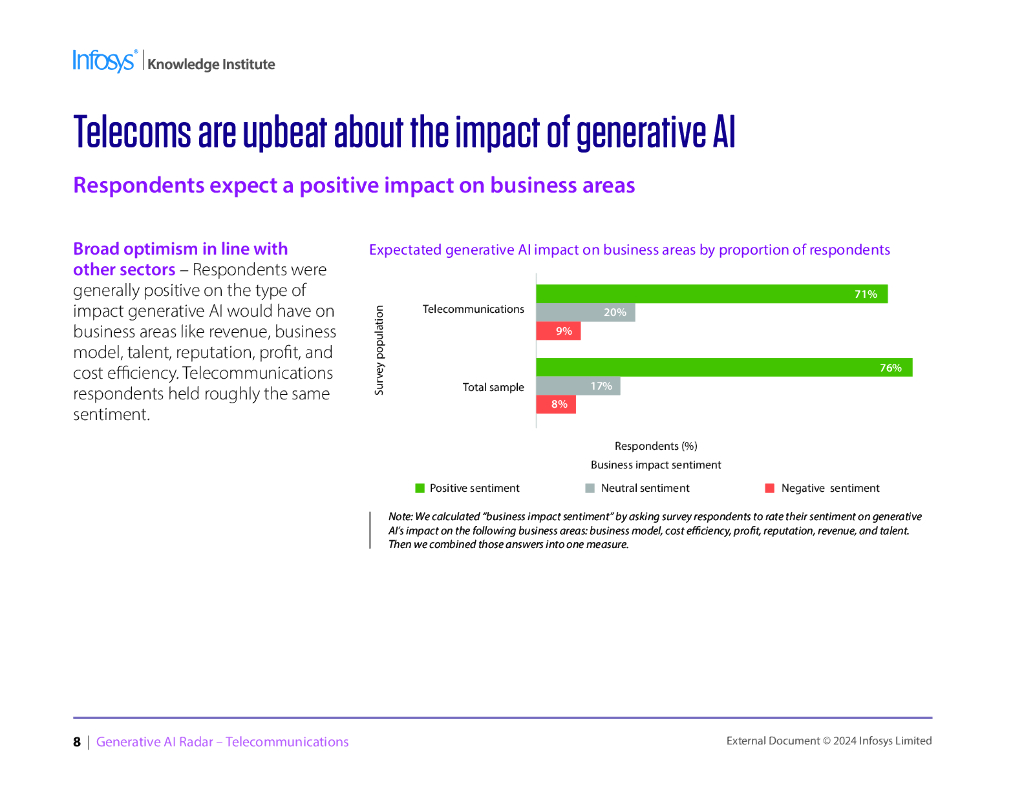 Infosys® | Knowledge Institute

Telecoms are upbeat about the impact of generative AI

Respondents expect a positive impact on business areas

Broad optimism in line with other sectors – Respondents were generally positive on the type of impact generative AI would have on business areas like revenue, business model, talent, reputation, profit, and cost efficiency. Telecommunications respondents held roughly the same sentiment.

Expectated generative AI impact on business areas by proportion of respondents

Survey population

Telecommunications
71%
20%
9%

Total sample
76%
17%
8%

Respondents (%)
Business impact sentiment

Positive sentiment
Neutral sentiment
Negative sentiment

Note: We calculated "business impact sentiment" by asking survey respondents to rate their sentiment on generative AI's impact on the following business areas: business model, cost efficiency, profit, reputation, revenue, and talent. Then we combined those answers into one measure.

8 | Generative AI Radar – Telecommunications

External Document © 2024 Infosys Limited